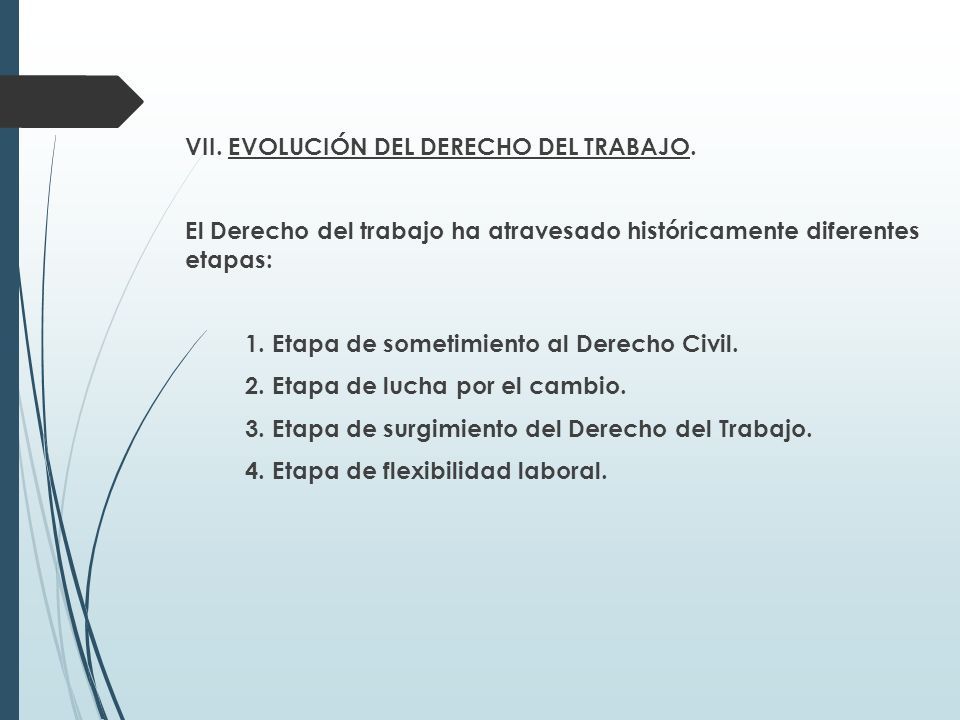 VII. EVOLUCIÓN DEL DERECHO DEL TRABAJO.

El Derecho del trabajo ha atravesado históricamente diferentes etapas:

1. Etapa de sometimiento al Derecho Civil.
2. Etapa de lucha por el cambio.
3. Etapa de surgimiento del Derecho del Trabajo.
4. Etapa de flexibilidad laboral.